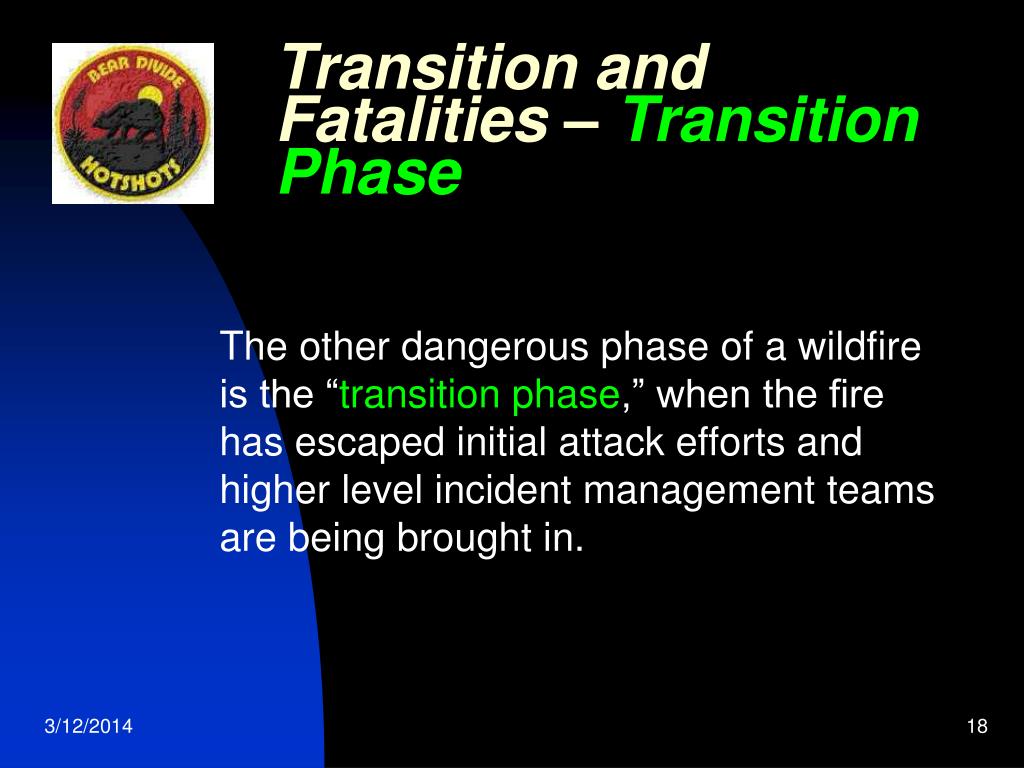 BEAR DIVIDE
HOTSHOTS

Transition and Fatalities – Transition Phase

The other dangerous phase of a wildfire is the “transition phase,” when the fire has escaped initial attack efforts and higher level incident management teams are being brought in.

3/12/2014

18